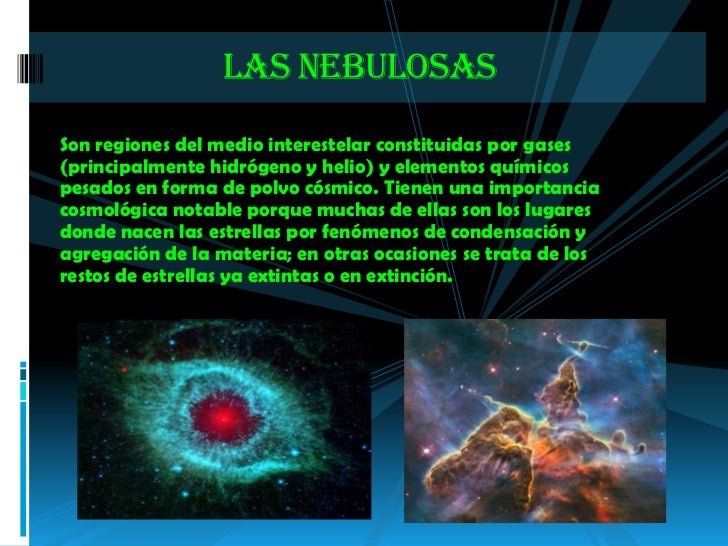 LAS NEBULOSAS

Son regiones del medio interestelar constituidas por gases (principalmente hidrógeno y helio) y elementos químicos pesados en forma de polvo cósmico. Tienen una importancia cosmológica notable porque muchas de ellas son los lugares donde nacen las estrellas por fenómenos de condensación y agregación de la materia; en otras ocasiones se trata de los restos de estrellas ya extintas o en extinción.